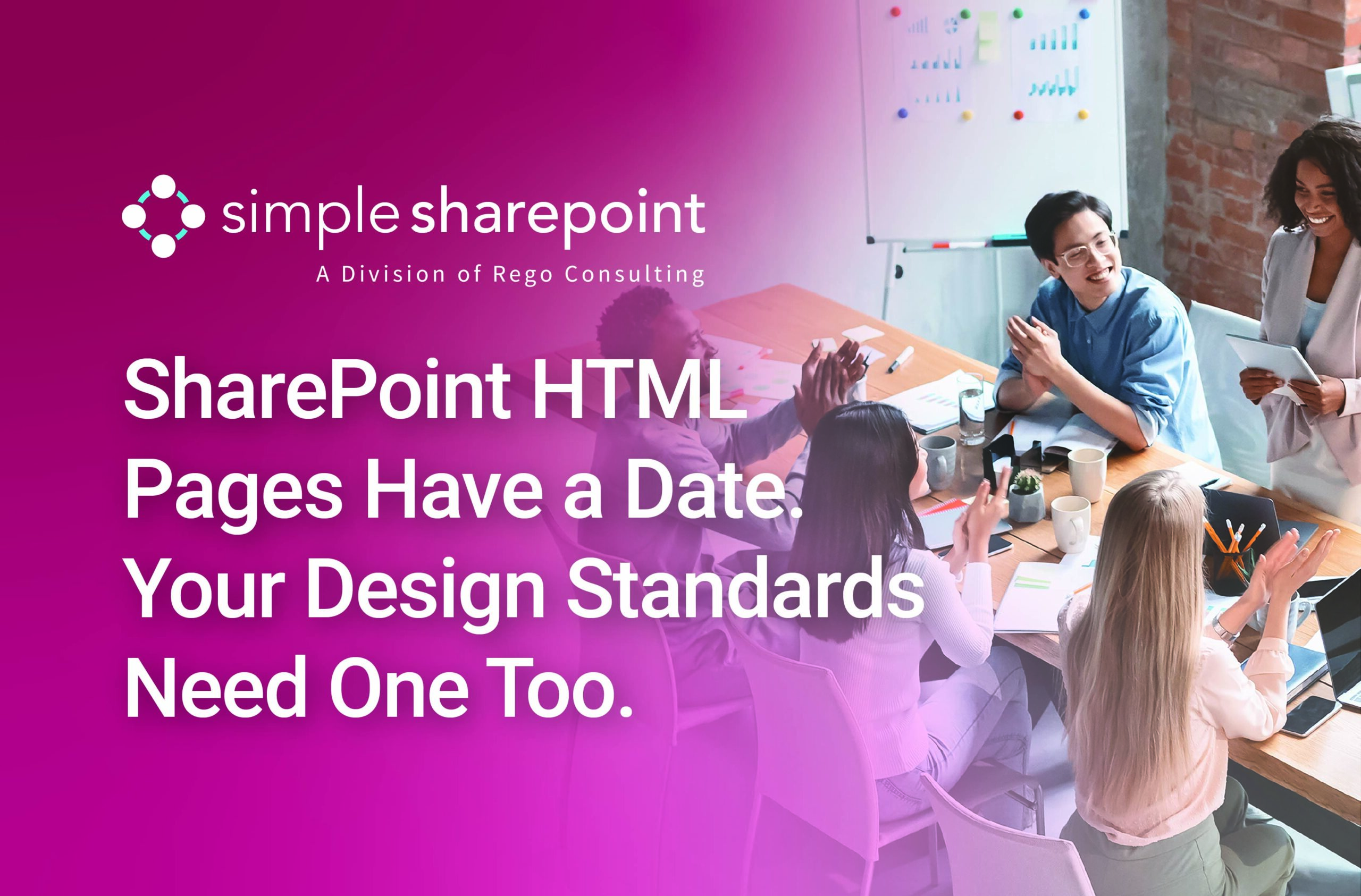 simple sharepoint
A Division of Rego Consulting

SharePoint HTML Pages Have a Date. Your Design Standards Need One Too.